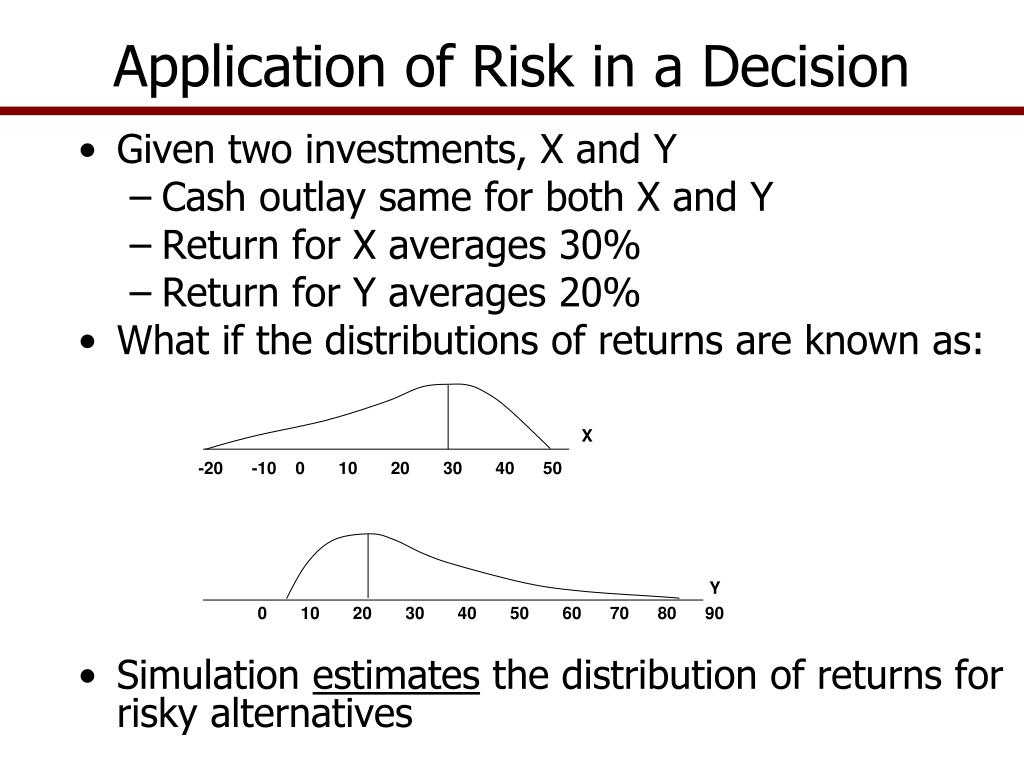 Application of Risk in a Decision

• Given two investments, X and Y
– Cash outlay same for both X and Y
– Return for X averages 30%
– Return for Y averages 20%
• What if the distributions of returns are known as:

X
-20 -10 0 10 20 30 40 50

Y
0 10 20 30 40 50 60 70 80 90

• Simulation estimates the distribution of returns for risky alternatives